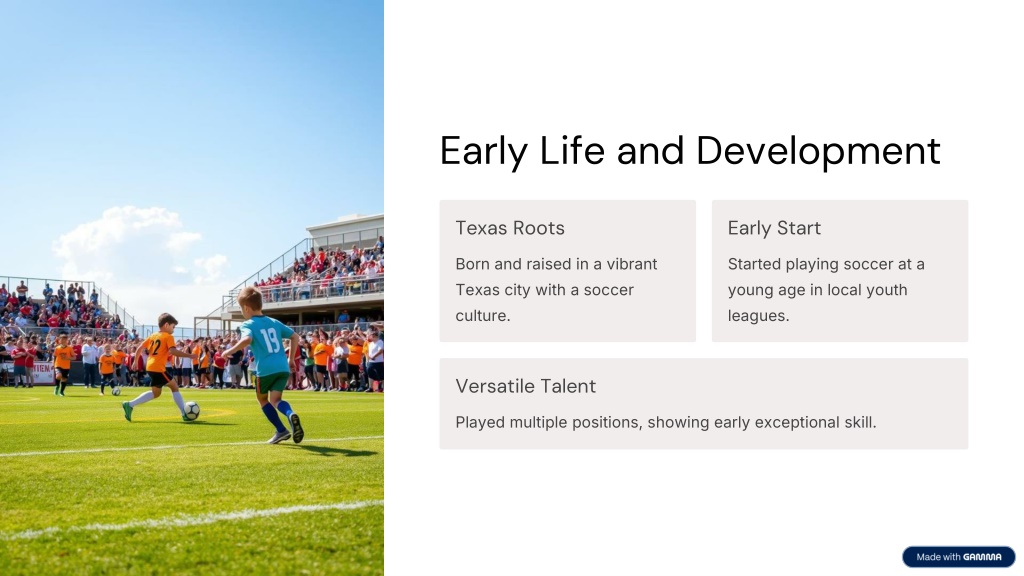 22

19

Early Life and Development

Texas Roots

Born and raised in a vibrant Texas city with a soccer culture.

Early Start

Started playing soccer at a young age in local youth leagues.

Versatile Talent

Played multiple positions, showing early exceptional skill.

Made with GAMMA